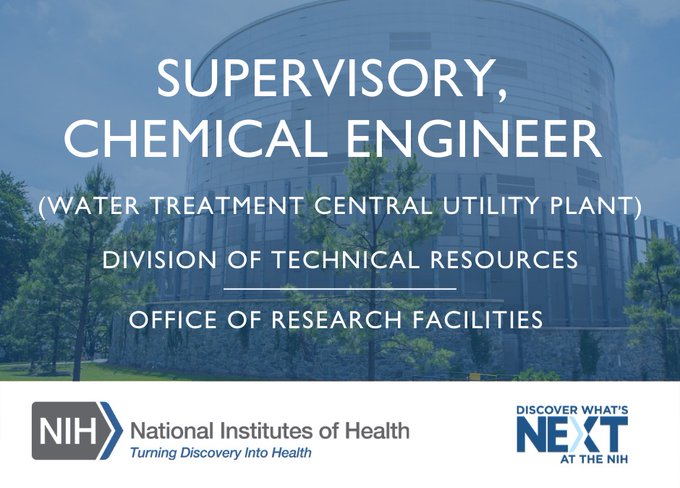 SUPERVISORY, CHEMICAL ENGINEER

(WATER TREATMENT CENTRAL UTILITY PLANT)

DIVISION OF TECHNICAL RESOURCES

OFFICE OF RESEARCH FACILITIES

NIH National Institutes of Health
Turning Discovery Into Health

DISCOVER WHAT'S NEXT AT THE NIH